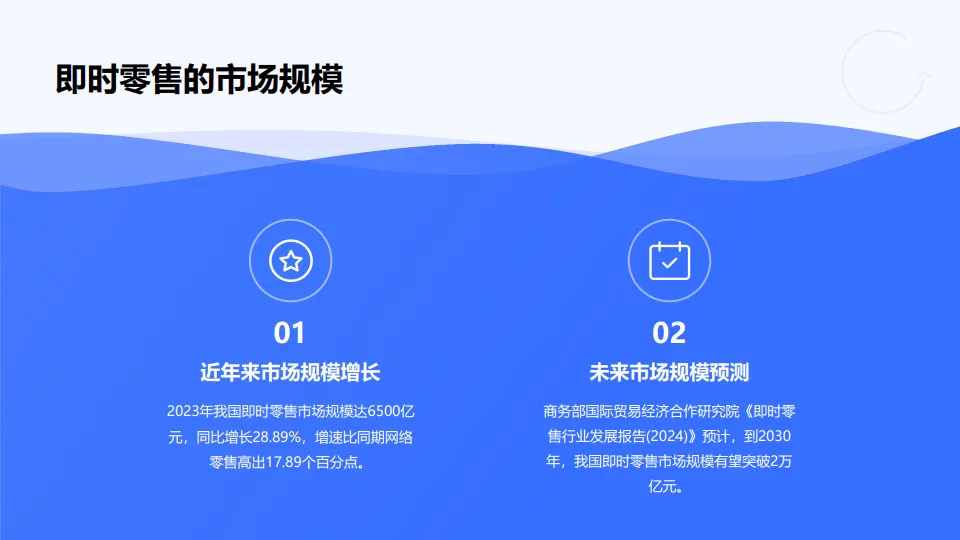 即时零售的市场规模

01

近年来市场规模增长

2023年我国即时零售市场规模达6500亿元，同比增长28.89%，增速比同期网络零售高出17.89个百分点。

02

未来市场规模预测

商务部国际贸易经济合作研究院《即时零售行业发展报告(2024)》预计，到2030年，我国即时零售市场规模有望突破2万亿元。